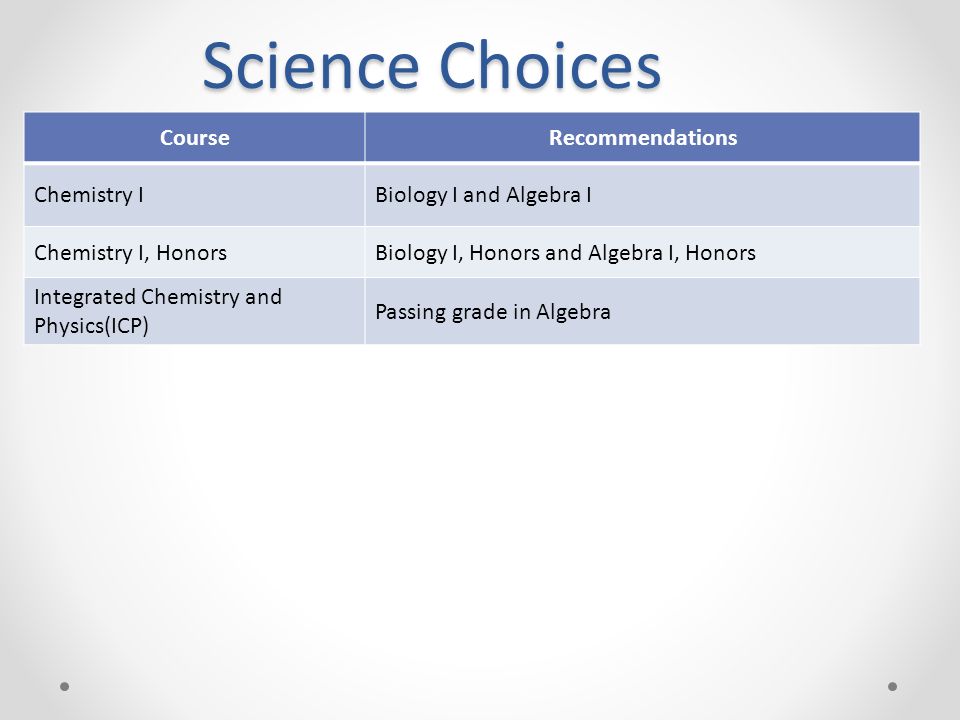 Science Choices

| Course | Recommendations |
|---|---|
| Chemistry I | Biology I and Algebra I |
| Chemistry I, Honors | Biology I, Honors and Algebra I, Honors |
| Integrated Chemistry and Physics(ICP) | Passing grade in Algebra |